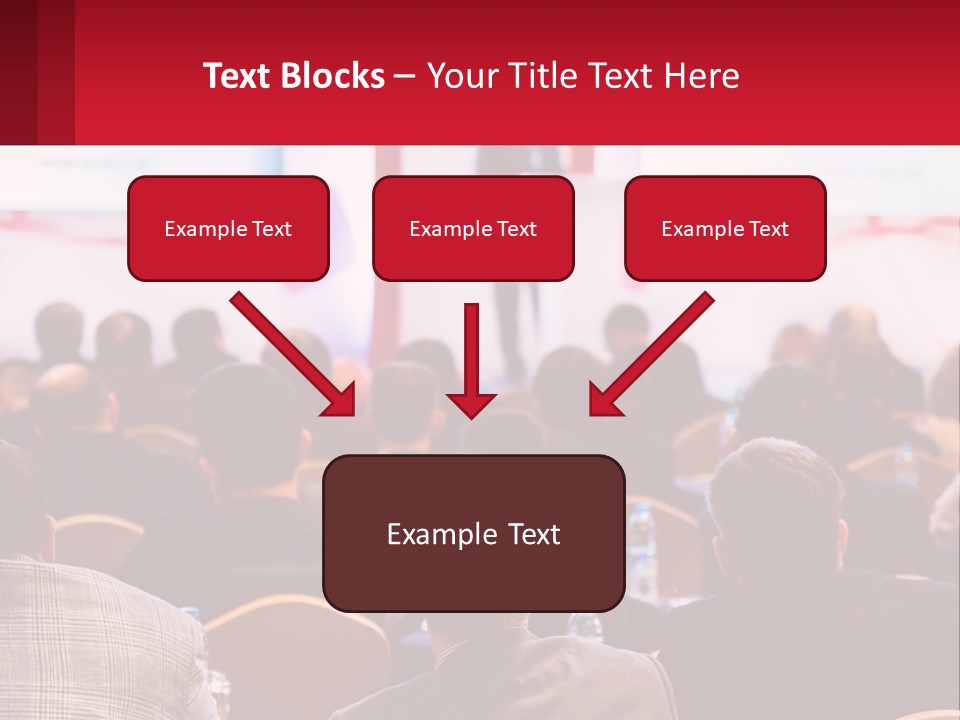 Text Blocks – Your Title Text Here

Example Text

Example Text

Example Text

Example Text